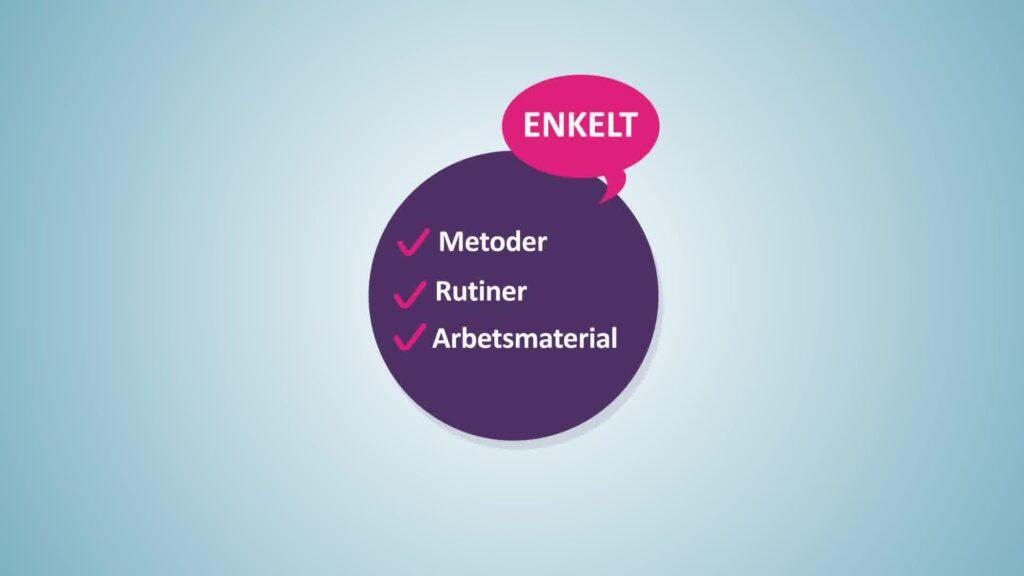 ENKELT

✓ Metoder
✓ Rutiner
✓ Arbetsmaterial